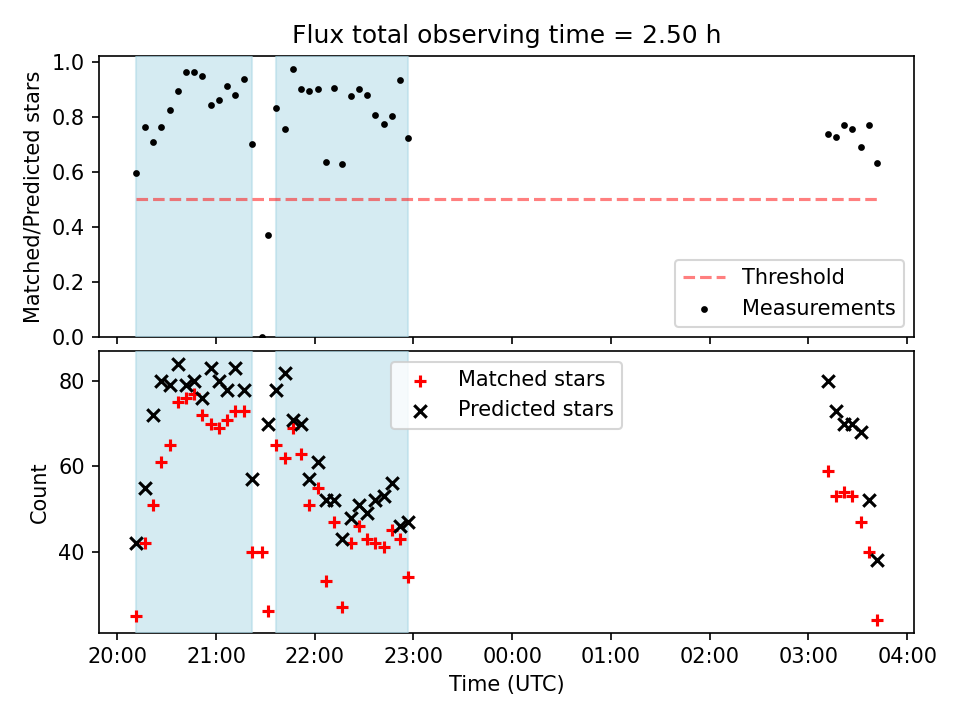 Flux total observing time = 2.50 h

Matched/Predicted stars

1.0
0.8
0.6
0.4
0.2
0.0

Threshold
Measurements

Count

80
60
40

Matched stars
Predicted stars

20:00
21:00
22:00
23:00
00:00
01:00
02:00
03:00
04:00

Time (UTC)